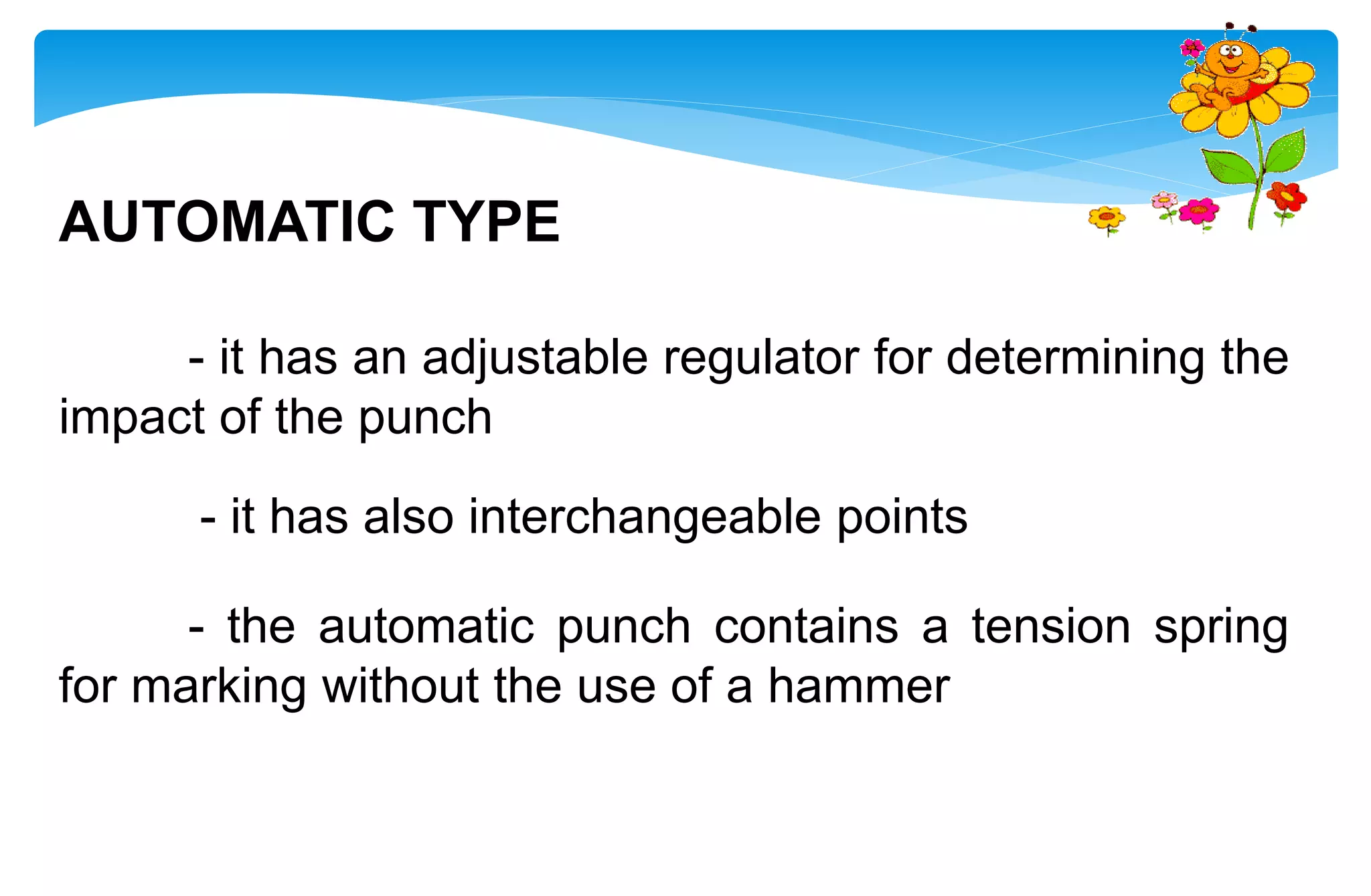 AUTOMATIC TYPE

- it has an adjustable regulator for determining the impact of the punch

- it has also interchangeable points

- the automatic punch contains a tension spring for marking without the use of a hammer